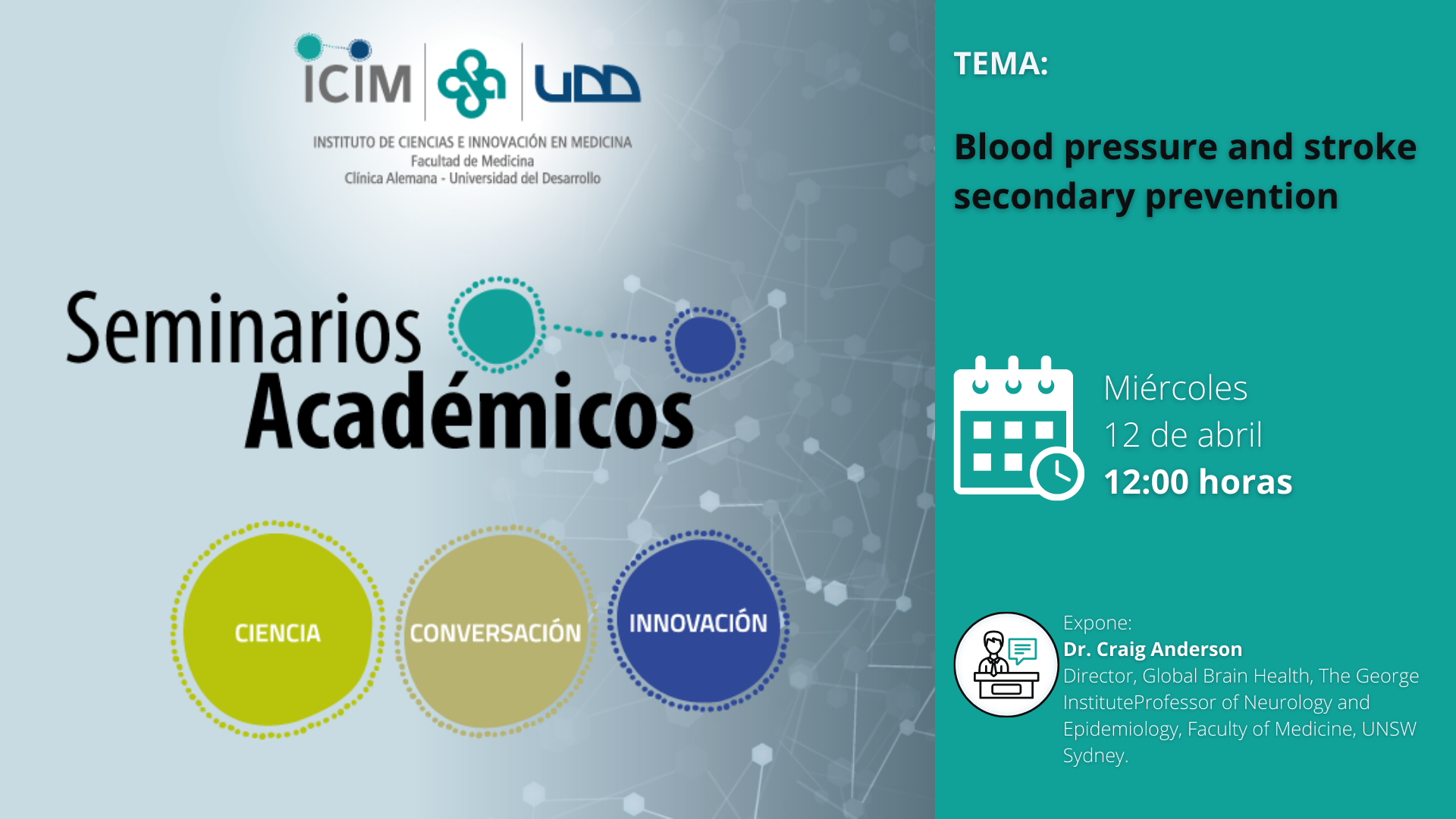 ICIM UDD

INSTITUTO DE CIENCIAS E INNOVACIÓN EN MEDICINA
Facultad de Medicina
Clínica Alemana - Universidad del Desarrollo

Seminarios Académicos

CIENCIA

CONVERSACIÓN

INNOVACIÓN

TEMA:

Blood pressure and stroke secondary prevention

Miércoles
12 de abril
12:00 horas

Expone:
Dr. Craig Anderson
Director, Global Brain Health, The George InstituteProfessor of Neurology and Epidemiology, Faculty of Medicine, UNSW Sydney.